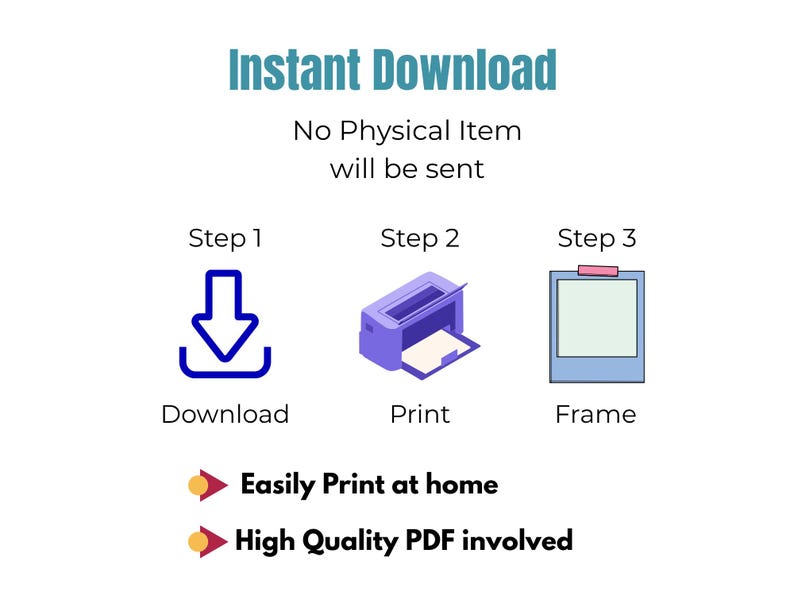 Instant Download

No Physical Item will be sent

Step 1

Download

Step 2

Print

Step 3

Frame

Easily Print at home

High Quality PDF involved